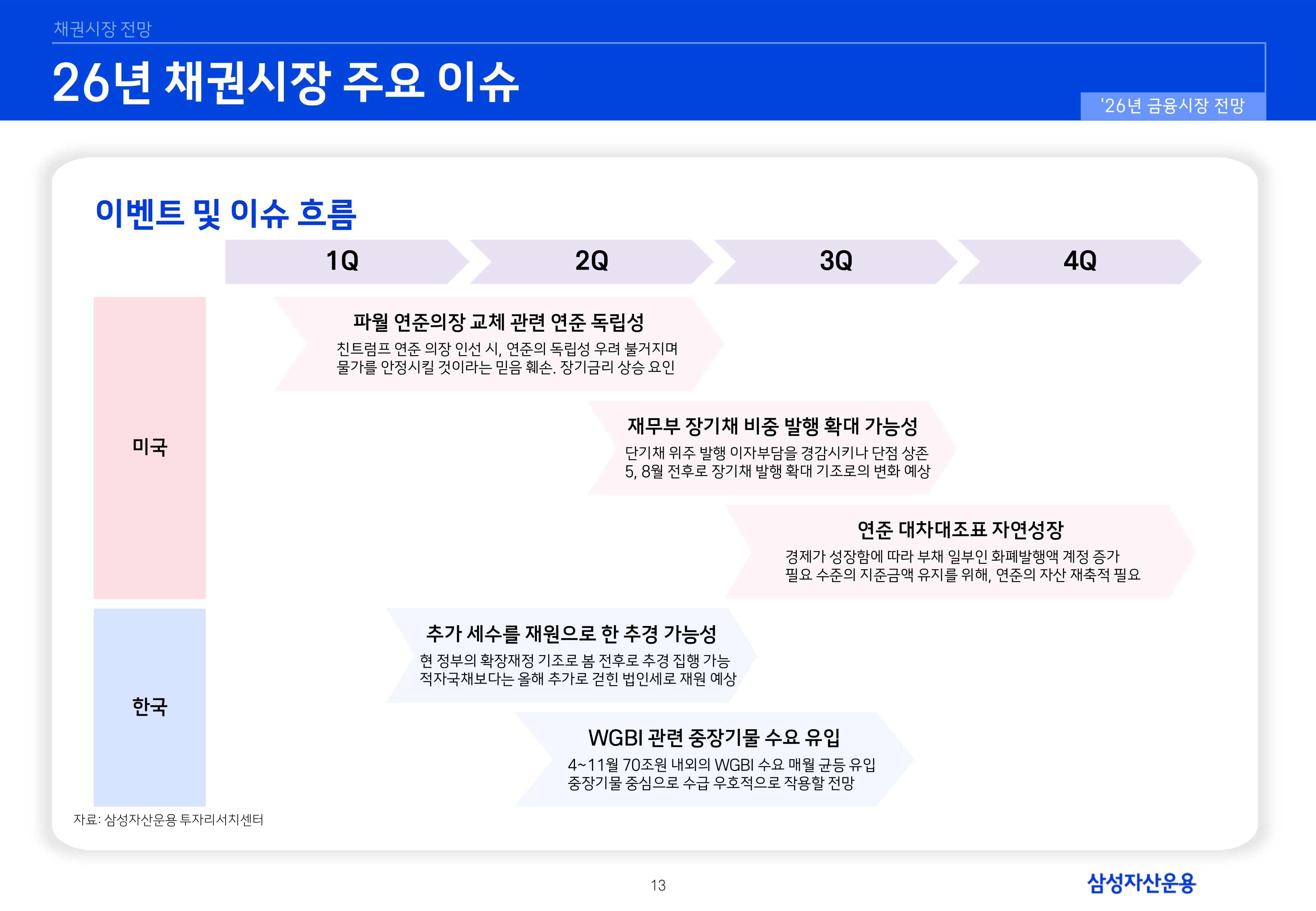 채권시장 전망

26년 채권시장 주요 이슈

'26년 금융시장 전망

이벤트 및 이슈 흐름

1Q

2Q

3Q

4Q

미국

파월 연준의장 교체 관련 연준 독립성

친트럼프 연준 의장 인선 시, 연준의 독립성 우려 불거지며 물가를 안정시킬 것이라는 믿음 훼손. 장기금리 상승 요인

재무부 장기채 비중 발행 확대 가능성

단기채 위주 발행 이자부담을 경감시키나 단점 상존 5, 8월 전후로 장기채 발행 확대 기조로의 변화 예상

연준 대차대조표 자연성장

경제가 성장함에 따라 부채 일부인 화폐발행액 계정 증가 필요 수준의 지준금액 유지를 위해, 연준의 자산 재축적 필요

한국

추가 세수를 재원으로 한 추경 가능성

현 정부의 확장재정 기조로 봄 전후로 추경 집행 가능 적자국채보다는 올해 추가로 걷힌 법인세로 재원 예상

WGBI 관련 중장기물 수요 유입

4~11월 70조원 내외의 WGBI 수요 매월 균등 유입 중장기물 중심으로 수급 우호적으로 작용할 전망

자료: 삼성자산운용 투자리서치센터

13

삼성자산운용